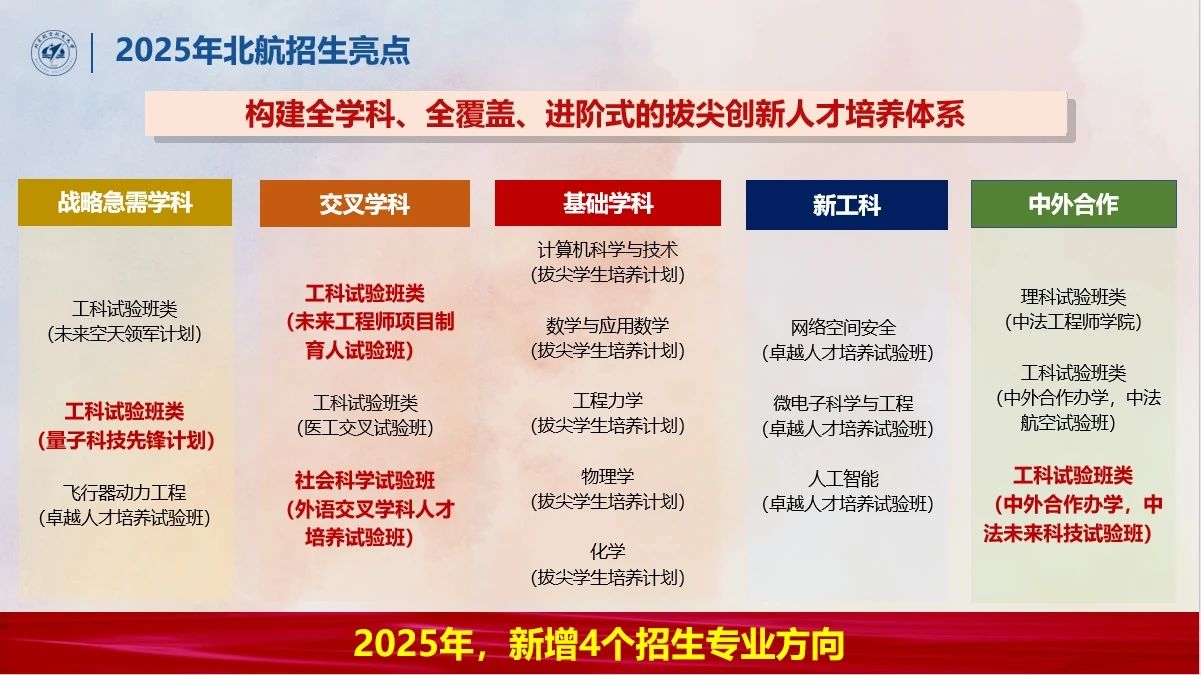 2025年北航招生亮点

构建全学科、全覆盖、进阶式的拔尖创新人才培养体系

战略急需学科

工科试验班类
（未来空天领军计划）

工科试验班类
（量子科技先锋计划）

飞行器动力工程
（卓越人才培养试验班）

交叉学科

工科试验班类
（未来工程师项目制育人试验班）

工科试验班类
（医工交叉试验班）

社会科学试验班
（外语交叉学科人才培养试验班）

基础学科

计算机科学与技术
（拔尖学生培养计划）

数学与应用数学
（拔尖学生培养计划）

工程力学
（拔尖学生培养计划）

物理学
（拔尖学生培养计划）

化学
（拔尖学生培养计划）

新工科

网络空间安全
（卓越人才培养试验班）

微电子科学与工程
（卓越人才培养试验班）

人工智能
（卓越人才培养试验班）

中外合作

理科试验班类
（中法工程师学院）

工科试验班类
（中外合作办学，中法航空试验班）

工科试验班类
（中外合作办学，中法未来科技试验班）

2025年，新增4个招生专业方向